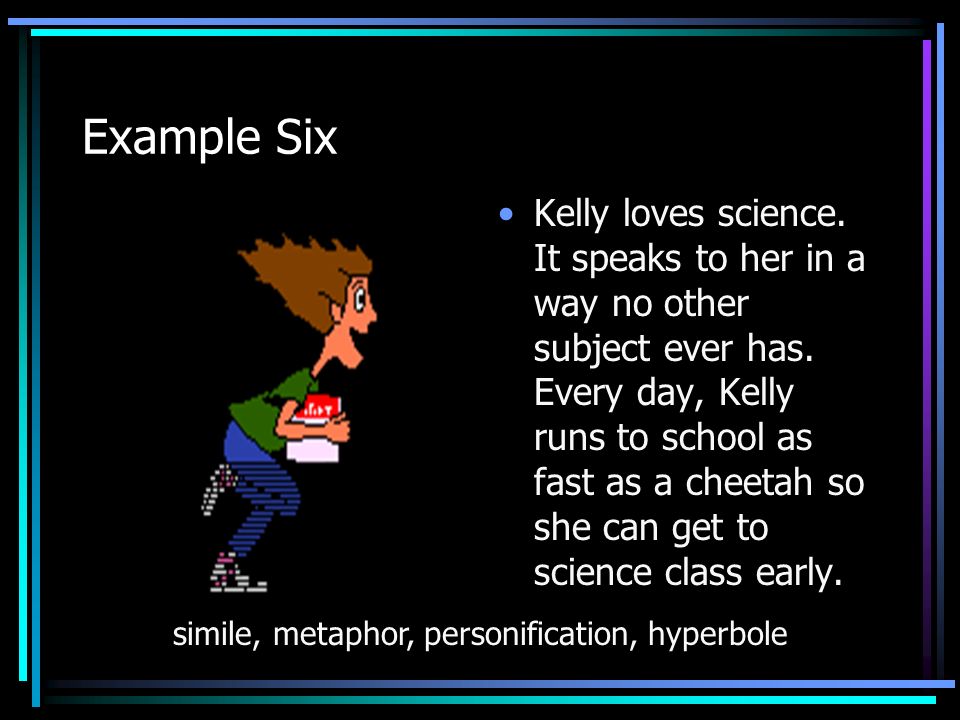 Example Six

• Kelly loves science. It speaks to her in a way no other subject ever has. Every day, Kelly runs to school as fast as a cheetah so she can get to science class early.

simile, metaphor, personification, hyperbole